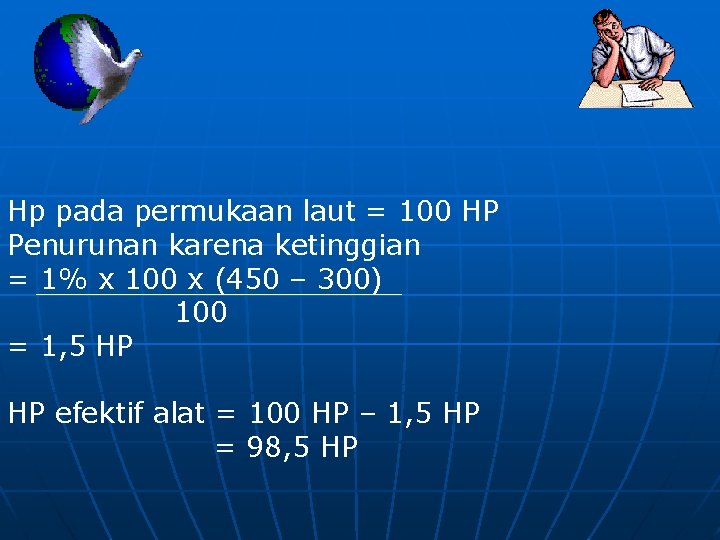 Hp pada permukaan laut = 100 HP
Penurunan karena ketinggian
$= \frac{1\% \times 100 \times (450 - 300)}{100}$
= 1,5 HP

HP efektif alat = 100 HP – 1,5 HP
= 98,5 HP